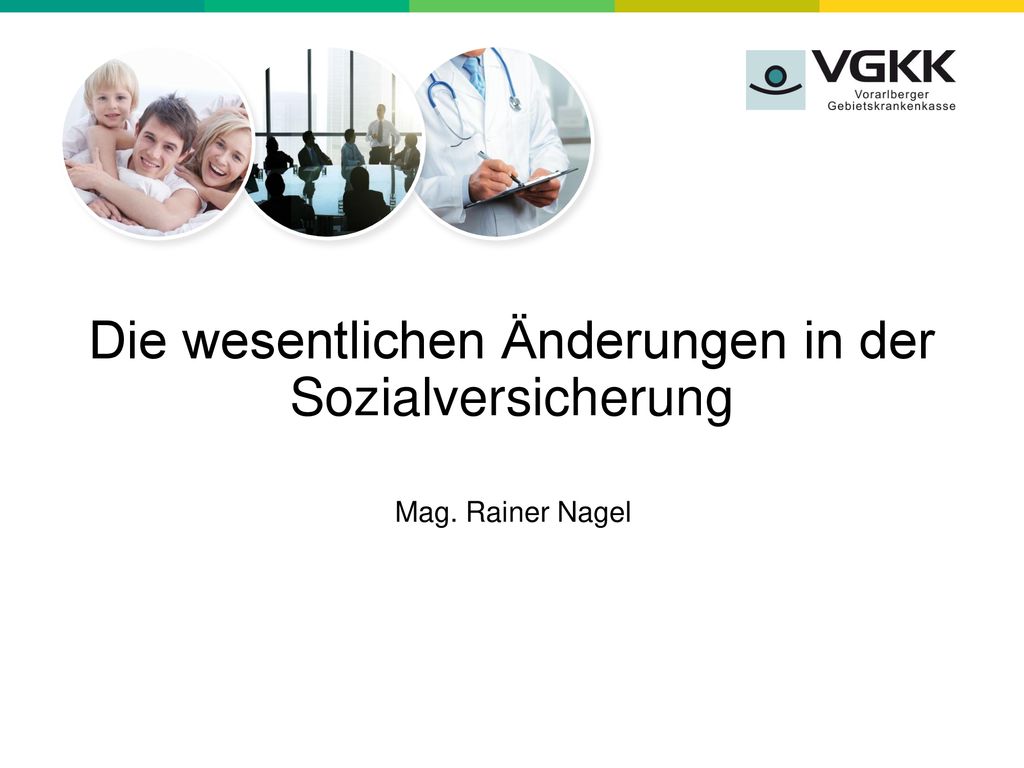 VGKK
Vorarlberger
Gebietskrankenkasse

Die wesentlichen Änderungen in der Sozialversicherung

Mag. Rainer Nagel